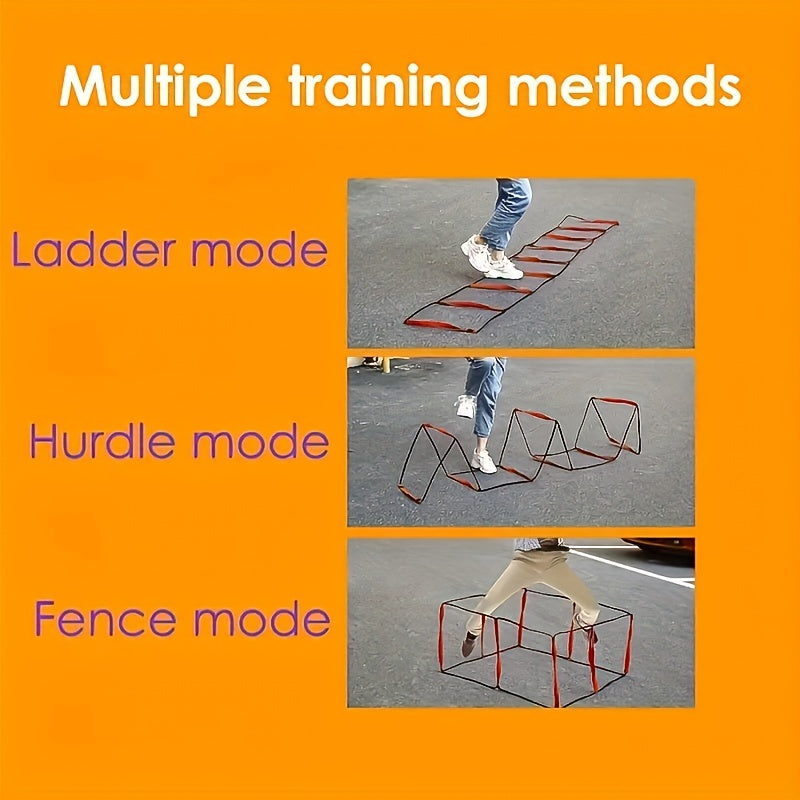 Multiple training methods

Ladder mode

Hurdle mode

Fence mode